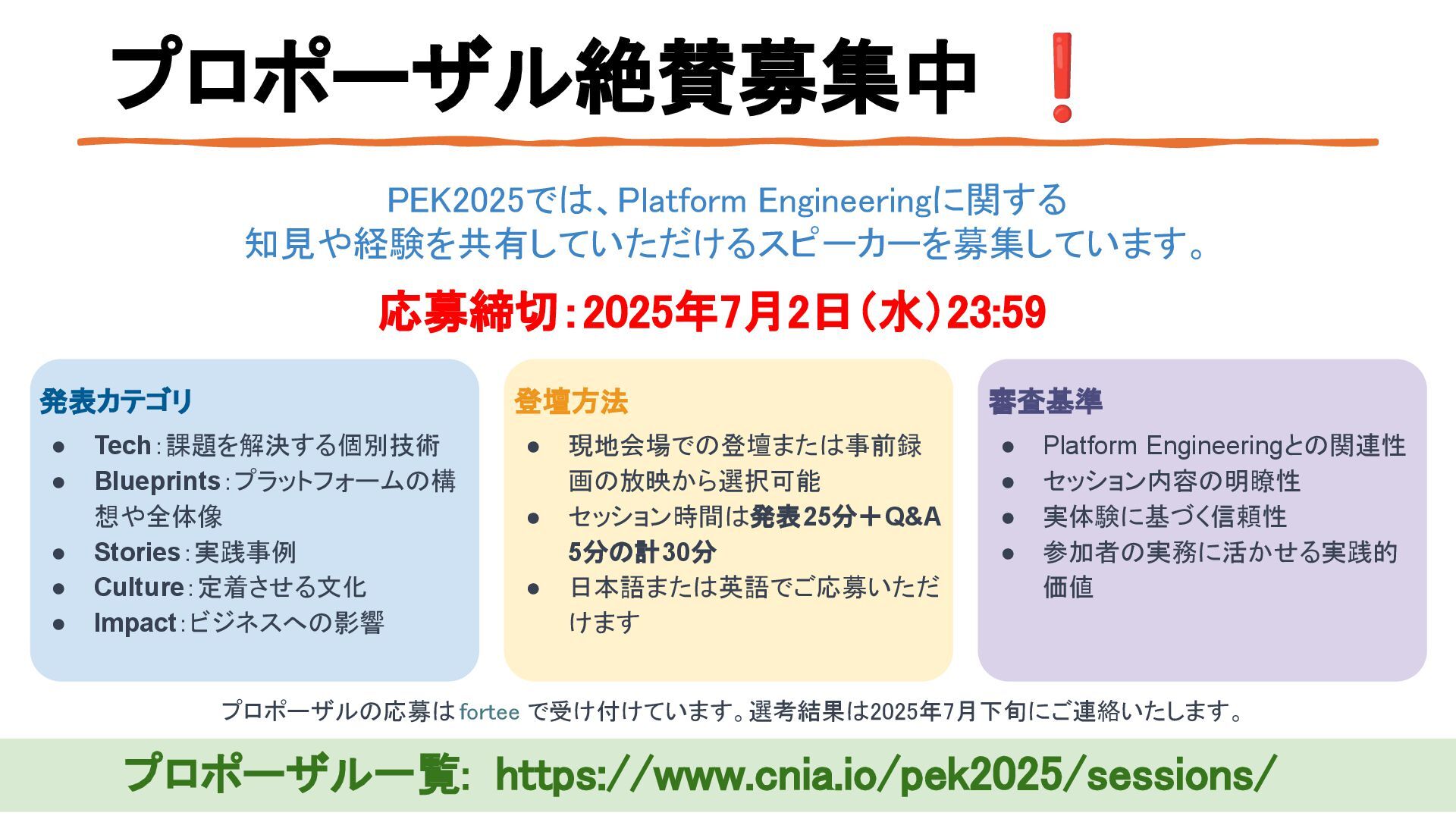 プロポーザル絶賛募集中 ❗

PEK2025では、Platform Engineeringに関する知見や経験を共有していただけるスピーカーを募集しています。

応募締切：2025年7月2日（水）23:59

発表カテゴリ
● Tech：課題を解決する個別技術
● Blueprints：プラットフォームの構想や全体像
● Stories：実践事例
● Culture：定着させる文化
● Impact：ビジネスへの影響

登壇方法
● 現地会場での登壇または事前録画の放映から選択可能
● セッション時間は発表25分＋Q&A 5分の計30分
● 日本語または英語でご応募いただけます

審査基準
● Platform Engineeringとの関連性
● セッション内容の明瞭性
● 実体験に基づく信頼性
● 参加者の実務に活かせる実践的価値

プロポーザルの応募は fortee で受け付けています。選考結果は2025年7月下旬にご連絡いたします。

プロポーザル一覧: https://www.cnia.io/pek2025/sessions/